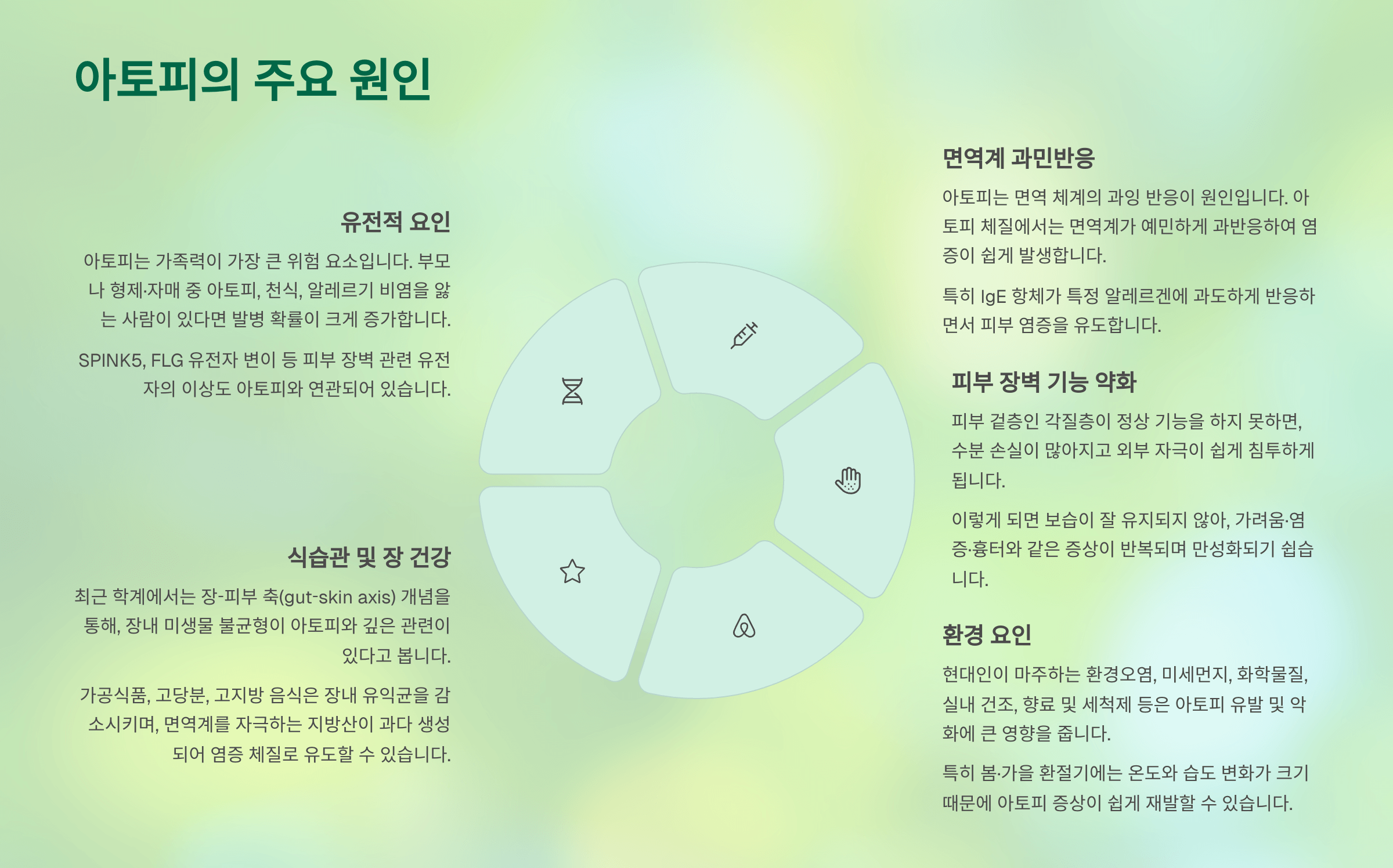 아토피의 주요 원인

유전적 요인

아토피는 가족력이 가장 큰 위험 요소입니다. 부모나 형제·자매 중 아토피, 천식, 알레르기 비염을 앓는 사람이 있다면 발병 확률이 크게 증가합니다.

SPINK5, FLG 유전자 변이 등 피부 장벽 관련 유전자의 이상도 아토피와 연관되어 있습니다.

식습관 및 장 건강

최근 학계에서는 장-피부 축(gut-skin axis) 개념을 통해, 장내 미생물 불균형이 아토피와 깊은 관련이 있다고 봅니다.

가공식품, 고당분, 고지방 음식은 장내 유익균을 감소시키며, 면역계를 자극하는 지방산이 과다 생성되어 염증 체질로 유도할 수 있습니다.

면역계 과민반응

아토피는 면역 체계의 과잉 반응이 원인입니다. 아토피 체질에서는 면역계가 예민하게 과반응하여 염증이 쉽게 발생합니다.

특히 IgE 항체가 특정 알레르겐에 과도하게 반응하면서 피부 염증을 유도합니다.

피부 장벽 기능 약화

피부 겉층인 각질층이 정상 기능을 하지 못하면, 수분 손실이 많아지고 외부 자극이 쉽게 침투하게 됩니다.

이렇게 되면 보습이 잘 유지되지 않아, 가려움·염증·흉터와 같은 증상이 반복되며 만성화되기 쉽습니다.

환경 요인

현대인이 마주하는 환경오염, 미세먼지, 화학물질, 실내 건조, 향료 및 세척제 등은 아토피 유발 및 악화에 큰 영향을 줍니다.

특히 봄·가을 환절기에는 온도와 습도 변화가 크기 때문에 아토피 증상이 쉽게 재발할 수 있습니다.